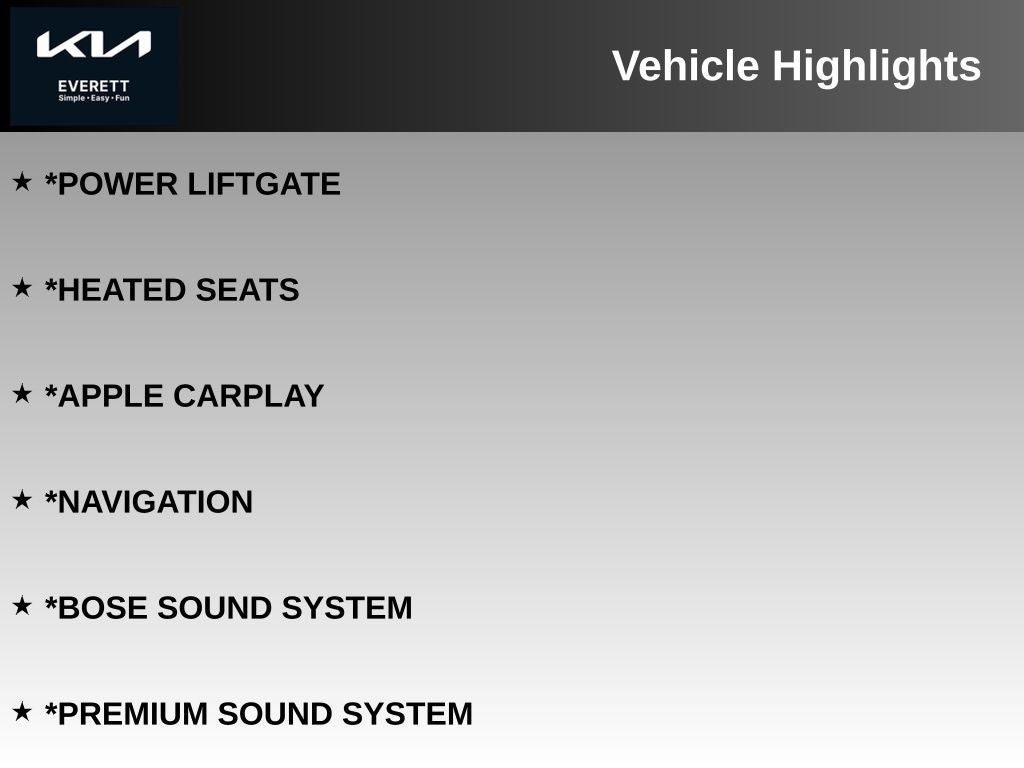 KIA
EVERETT
Simple • Easy • Fun

Vehicle Highlights

★ *POWER LIFTGATE

★ *HEATED SEATS

★ *APPLE CARPLAY

★ *NAVIGATION

★ *BOSE SOUND SYSTEM

★ *PREMIUM SOUND SYSTEM